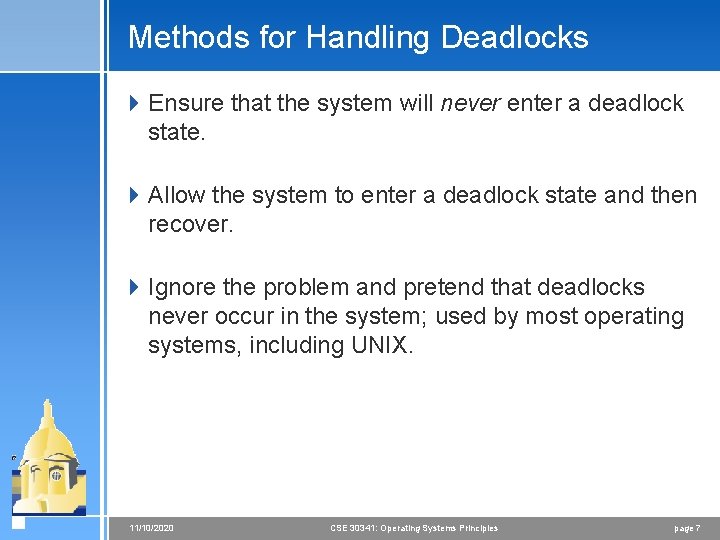 Methods for Handling Deadlocks

Ensure that the system will never enter a deadlock state.

Allow the system to enter a deadlock state and then recover.

Ignore the problem and pretend that deadlocks never occur in the system; used by most operating systems, including UNIX.

11/10/2020 CSE 30341: Operating Systems Principles page 7